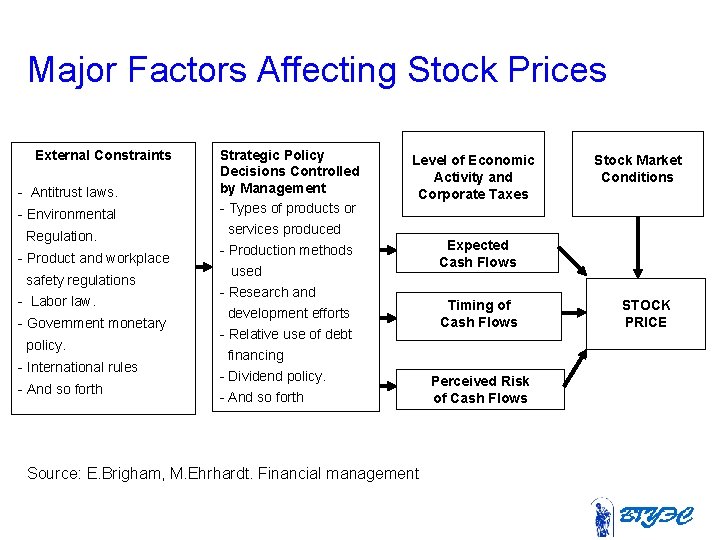 Major Factors Affecting Stock Prices

External Constraints

- Antitrust laws.
- Environmental Regulation.
- Product and workplace safety regulations
- Labor law.
- Government monetary policy.
- International rules
- And so forth

Strategic Policy Decisions Controlled by Management
- Types of products or services produced
- Production methods used
- Research and development efforts
- Relative use of debt financing
- Dividend policy.
- And so forth

Level of Economic Activity and Corporate Taxes

Stock Market Conditions

Expected Cash Flows

Timing of Cash Flows

Perceived Risk of Cash Flows

STOCK PRICE

Source: E.Brigham, M.Ehrhardt. Financial management

ВГУЭС